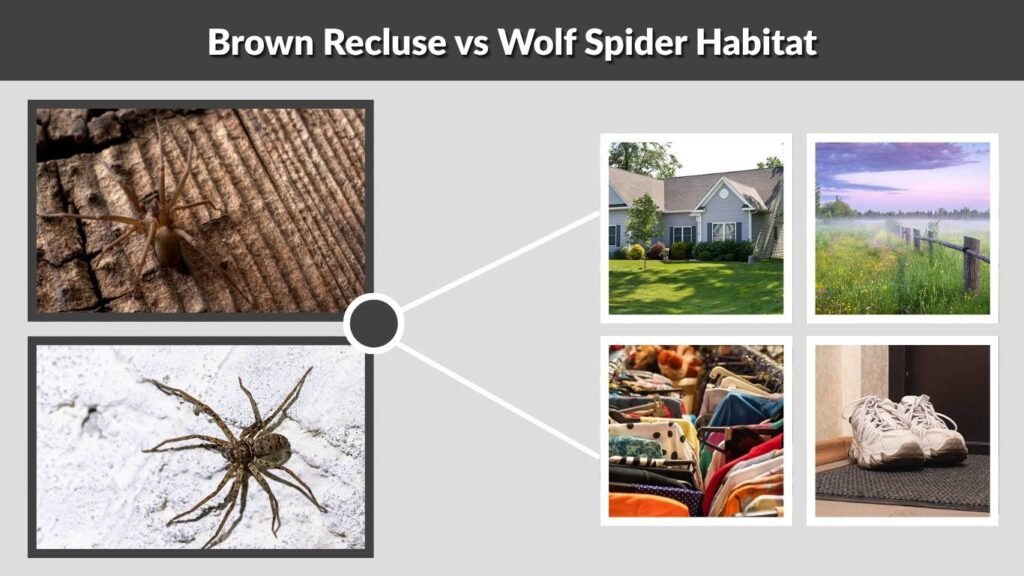 Brown Recluse vs Wolf Spider Habitat